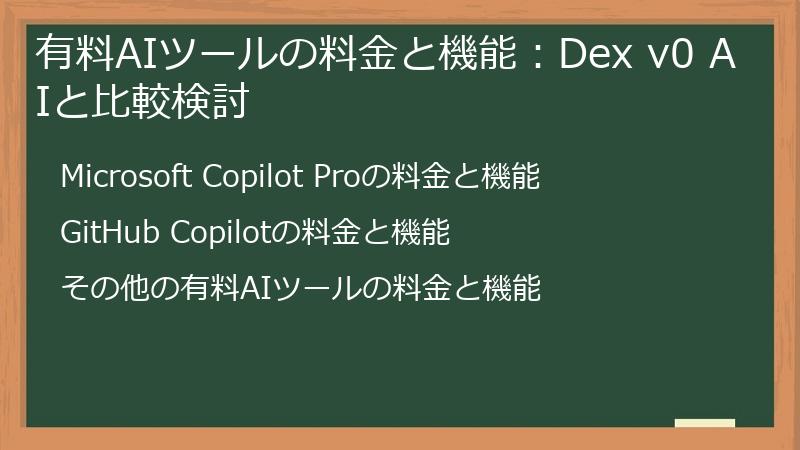 有料AIツールの料金と機能：Dex v0 AIと比較検討

Microsoft Copilot Proの料金と機能

GitHub Copilotの料金と機能

その他の有料AIツールの料金と機能